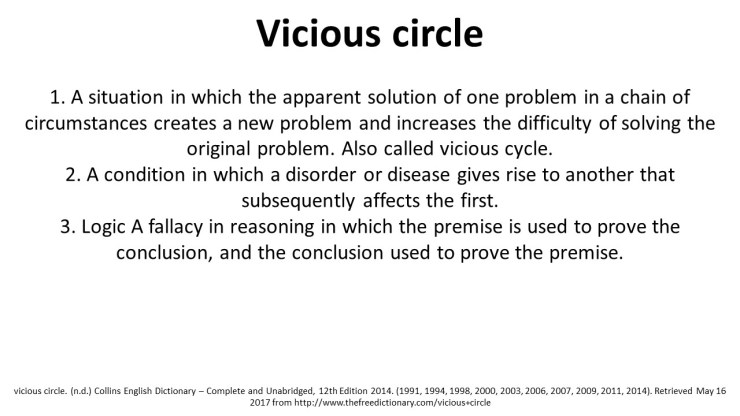 Vicious circle

1. A situation in which the apparent solution of one problem in a chain of circumstances creates a new problem and increases the difficulty of solving the original problem. Also called vicious cycle.
2. A condition in which a disorder or disease gives rise to another that subsequently affects the first.
3. Logic A fallacy in reasoning in which the premise is used to prove the conclusion, and the conclusion used to prove the premise.

vicious circle. (n.d.) Collins English Dictionary – Complete and Unabridged, 12th Edition 2014. (1991, 1994, 1998, 2000, 2003, 2006, 2007, 2009, 2011, 2014). Retrieved May 16 2017 from http://www.thefreedictionary.com/vicious+circle